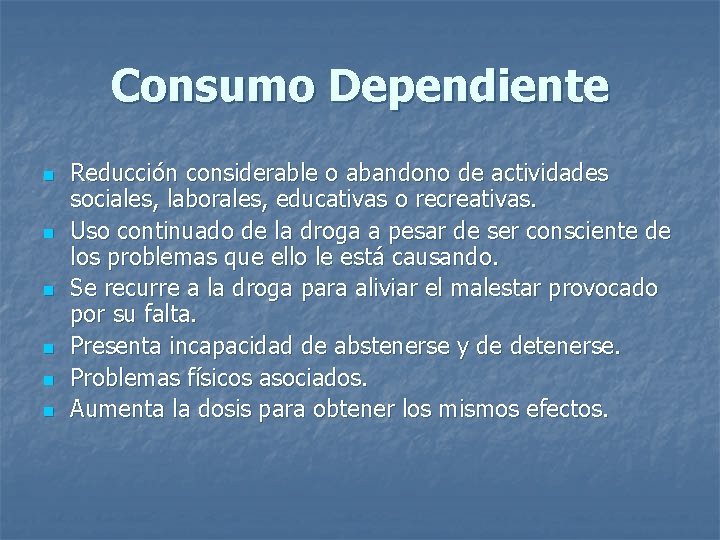 Consumo Dependiente

- Reducción considerable o abandono de actividades sociales, laborales, educativas o recreativas.
- Uso continuado de la droga a pesar de ser consciente de los problemas que ello le está causando.
- Se recurre a la droga para aliviar el malestar provocado por su falta.
- Presenta incapacidad de abstenerse y de detenerse.
- Problemas físicos asociados.
- Aumenta la dosis para obtener los mismos efectos.